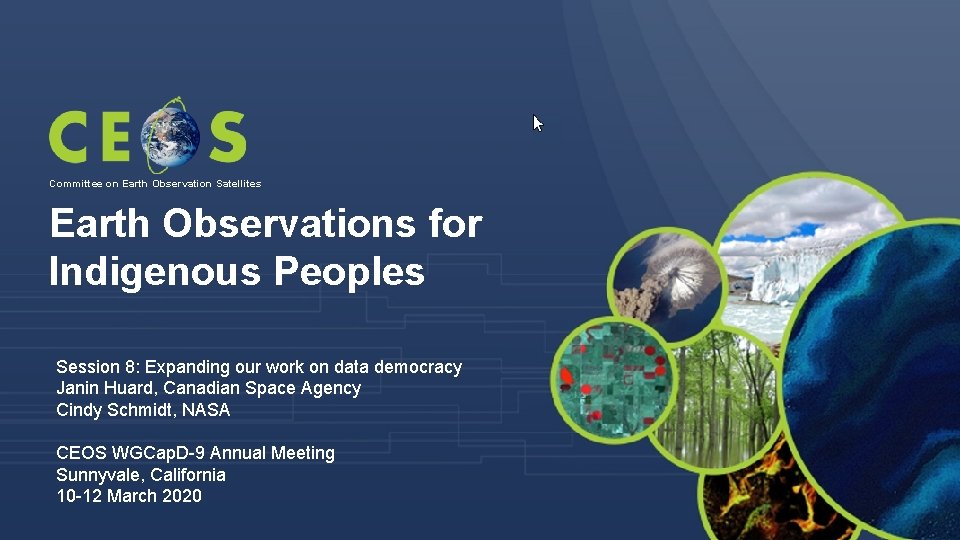 CEOS
Committee on Earth Observation Satellites

Earth Observations for Indigenous Peoples

Session 8: Expanding our work on data democracy
Janin Huard, Canadian Space Agency
Cindy Schmidt, NASA

CEOS WGCapD-9 Annual Meeting
Sunnyvale, California
10-12 March 2020